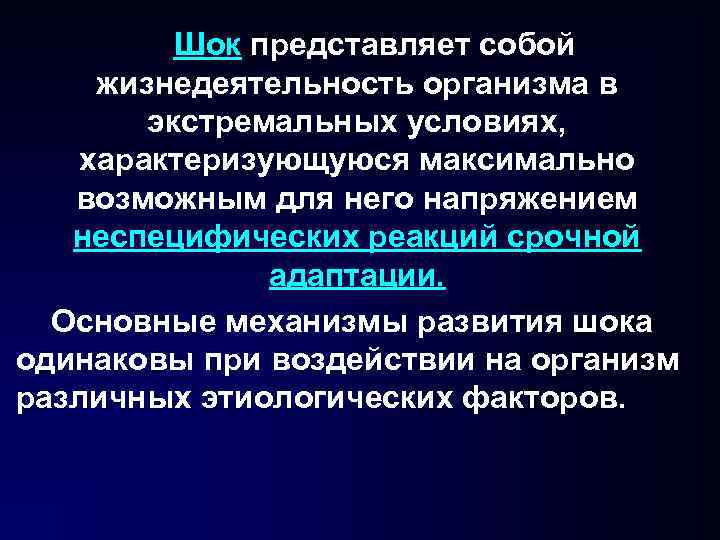 Шок представляет собой жизнедеятельность организма в экстремальных условиях, характеризующуюся максимально возможным для него напряжением неспецифических реакций срочной адаптации.

Основные механизмы развития шока одинаковы при воздействии на организм различных этиологических факторов.